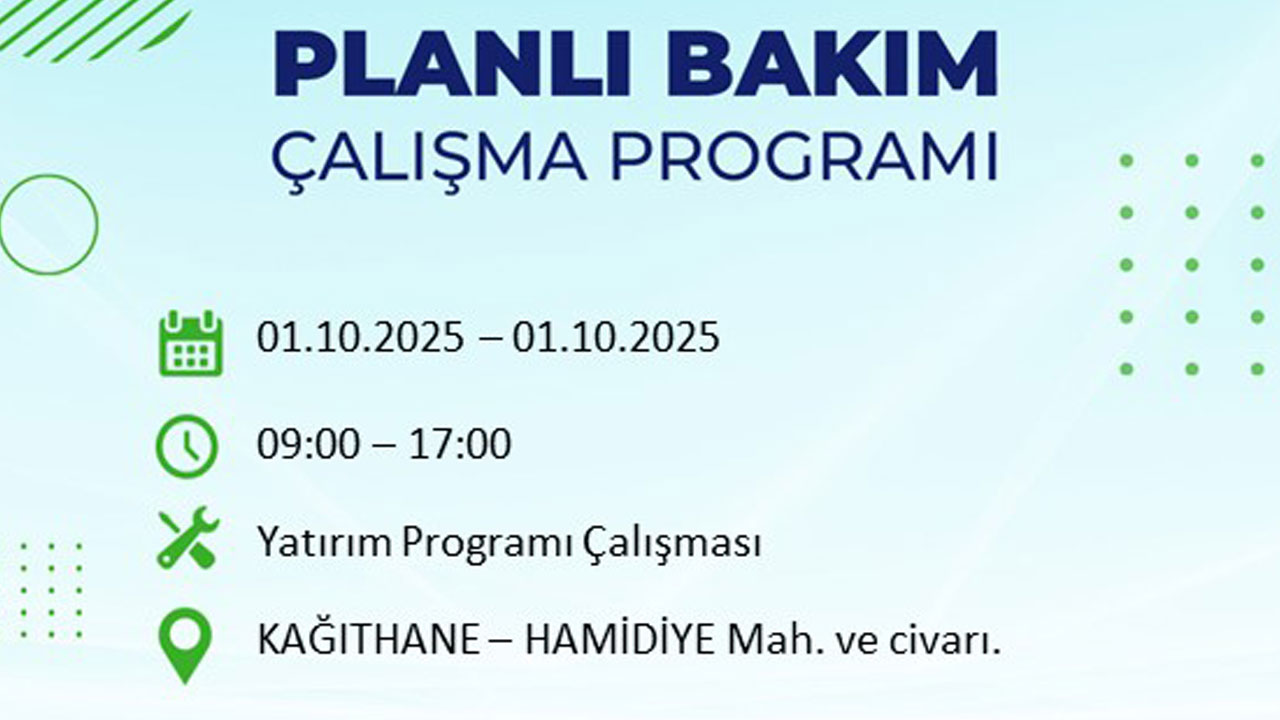 PLANLI BAKIM
ÇALIŞMA PROGRAMI

01.10.2025 – 01.10.2025

09:00 – 17:00

Yatırım Programı Çalışması

KAĞITHANE – HAMİDİYE Mah. ve civarı.